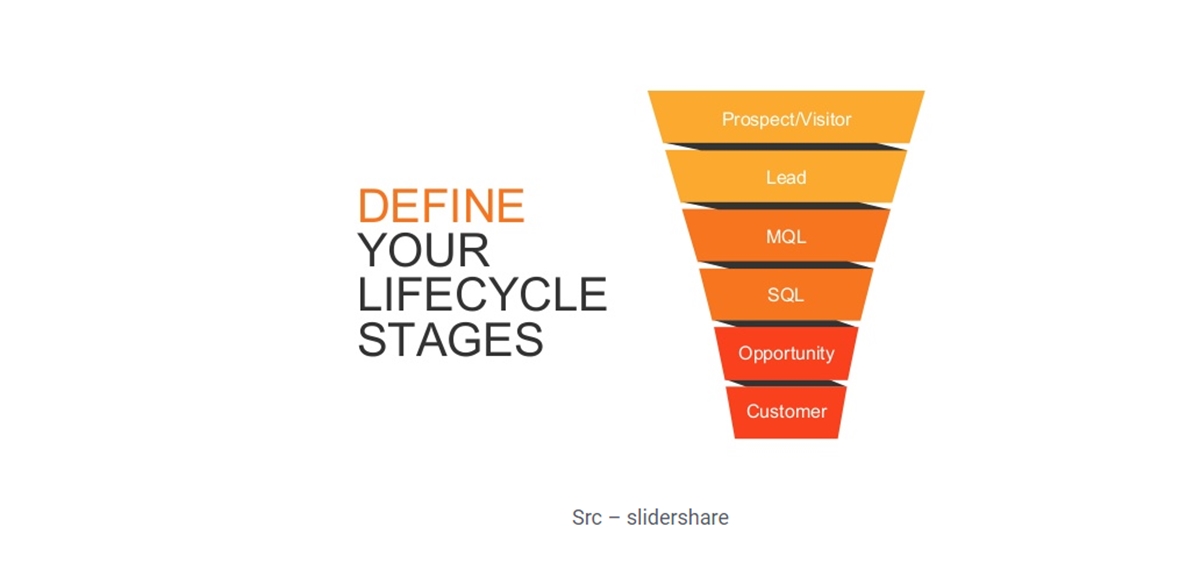 DEFINE
YOUR
LIFECYCLE
STAGES

Prospect/Visitor
Lead
MQL
SQL
Opportunity
Customer

Src – slidershare